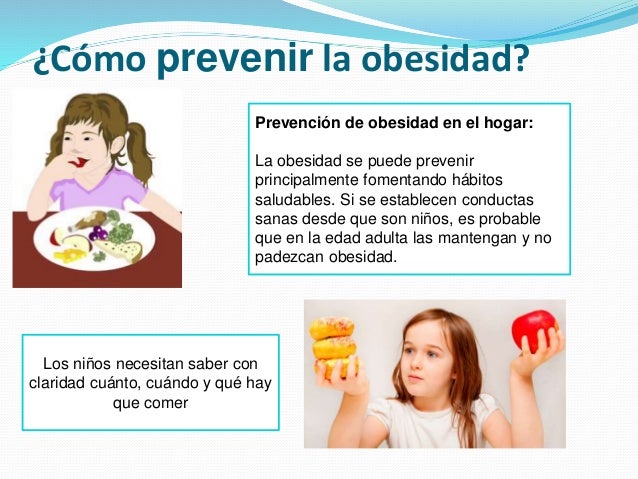 ¿Cómo prevenir la obesidad?

Prevención de obesidad en el hogar:

La obesidad se puede prevenir principalmente fomentando hábitos saludables. Si se establecen conductas sanas desde que son niños, es probable que en la edad adulta las mantengan y no padezcan obesidad.

Los niños necesitan saber con claridad cuánto, cuándo y qué hay que comer